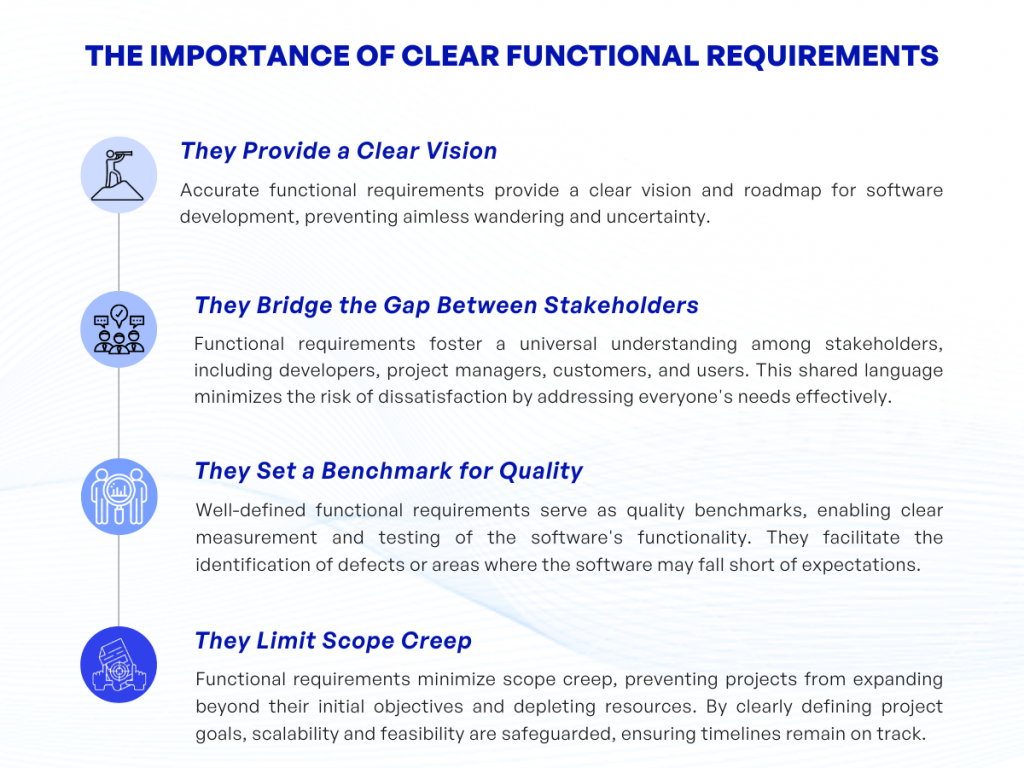 THE IMPORTANCE OF CLEAR FUNCTIONAL REQUIREMENTS

They Provide a Clear Vision

Accurate functional requirements provide a clear vision and roadmap for software development, preventing aimless wandering and uncertainty.

They Bridge the Gap Between Stakeholders

Functional requirements foster a universal understanding among stakeholders, including developers, project managers, customers, and users. This shared language minimizes the risk of dissatisfaction by addressing everyone's needs effectively.

They Set a Benchmark for Quality

Well-defined functional requirements serve as quality benchmarks, enabling clear measurement and testing of the software's functionality. They facilitate the identification of defects or areas where the software may fall short of expectations.

They Limit Scope Creep

Functional requirements minimize scope creep, preventing projects from expanding beyond their initial objectives and depleting resources. By clearly defining project goals, scalability and feasibility are safeguarded, ensuring timelines remain on track.